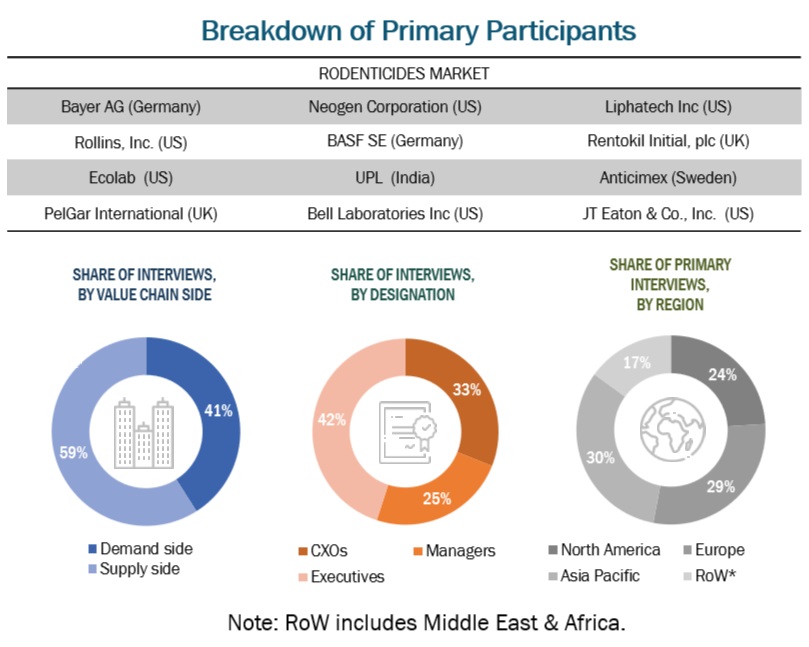 Breakdown of Primary Participants

| RODENTICIDES MARKET | | |
|---|---|---|
| Bayer AG (Germany) | Neogen Corporation (US) | Liphatech Inc (US) |
| Rollins, Inc. (US) | BASF SE (Germany) | Rentokil Initial, plc (UK) |
| Ecolab (US) | UPL (India) | Anticimex (Sweden) |
| PelGar International (UK) | Bell Laboratories Inc (US) | JT Eaton & Co., Inc. (US) |

SHARE OF INTERVIEWS, BY VALUE CHAIN SIDE

41%
59%

Demand side
Supply side

SHARE OF INTERVIEWS, BY DESIGNATION

33%
25%
42%

CXOs
Managers
Executives

SHARE OF PRIMARY INTERVIEWS, BY REGION

24%
29%
30%
17%

North America
Europe
Asia Pacific
RoW*

Note: RoW includes Middle East & Africa.